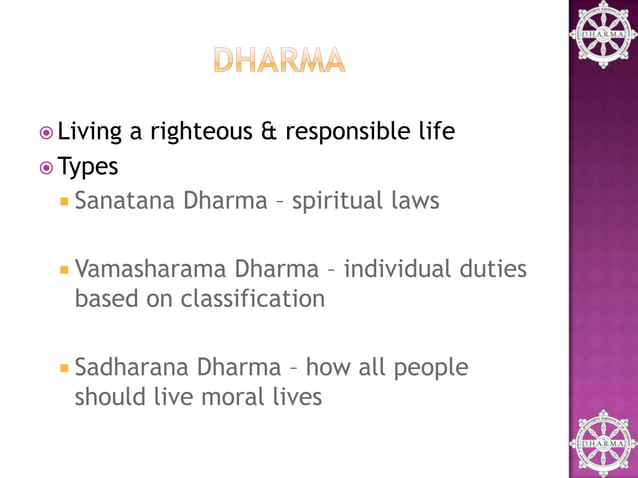 DHARMA

Living a righteous & responsible life

Types

Sanatana Dharma – spiritual laws

Vamasharama Dharma – individual duties based on classification

Sadharana Dharma – how all people should live moral lives

DHARMA

DHARMA